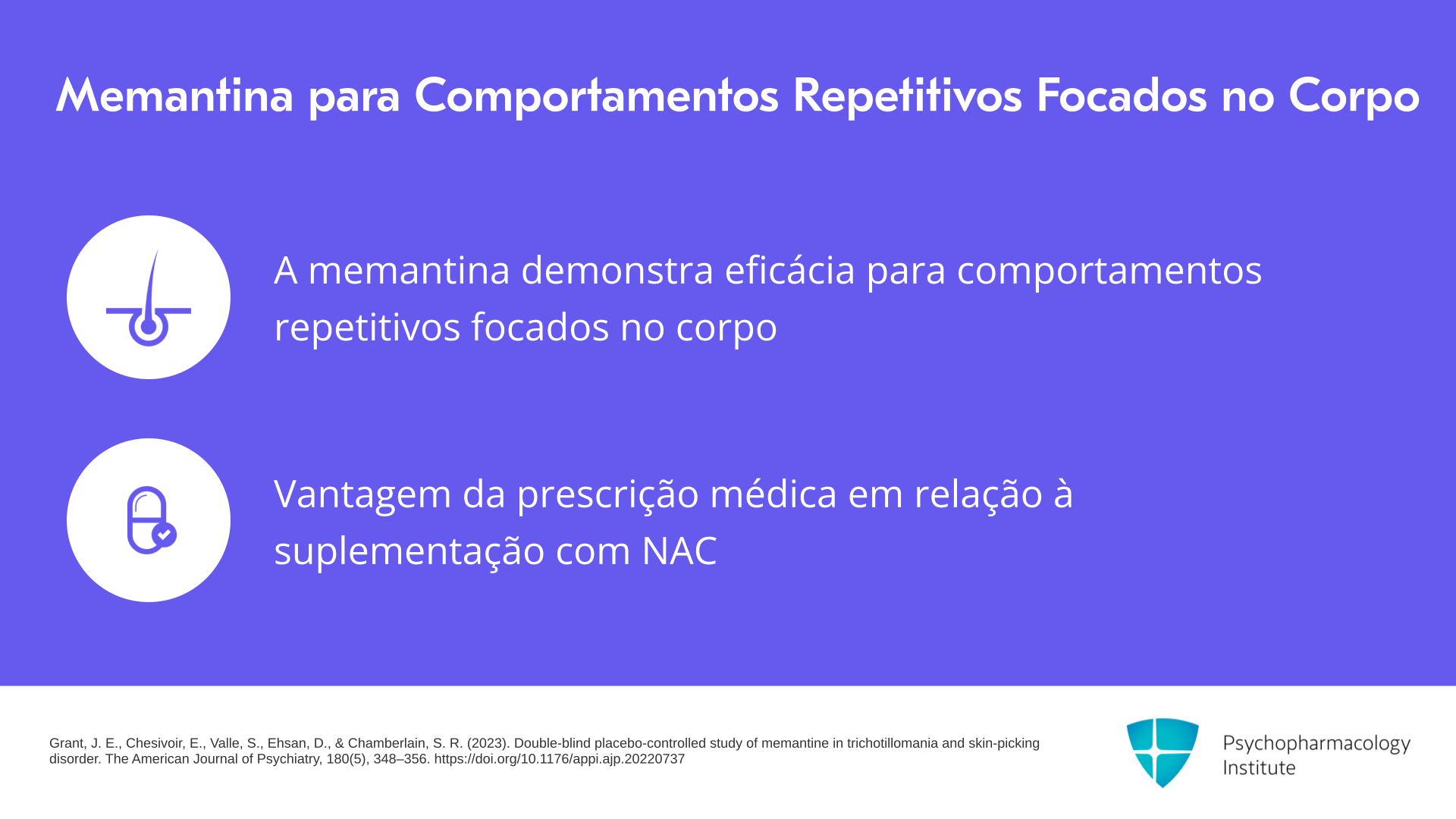 Memantina para Comportamentos Repetitivos Focados no Corpo

A memantina demonstra eficácia para comportamentos repetitivos focados no corpo

Vantagem da prescrição médica em relação à suplementação com NAC

Grant, J. E., Chesivoir, E., Valle, S., Ehsan, D., & Chamberlain, S. R. (2023). Double-blind placebo-controlled study of memantine in trichotillomania and skin-picking disorder. The American Journal of Psychiatry, 180(5), 348–356. https://doi.org/10.1176/appi.ajp.20220737

Psychopharmacology
Institute